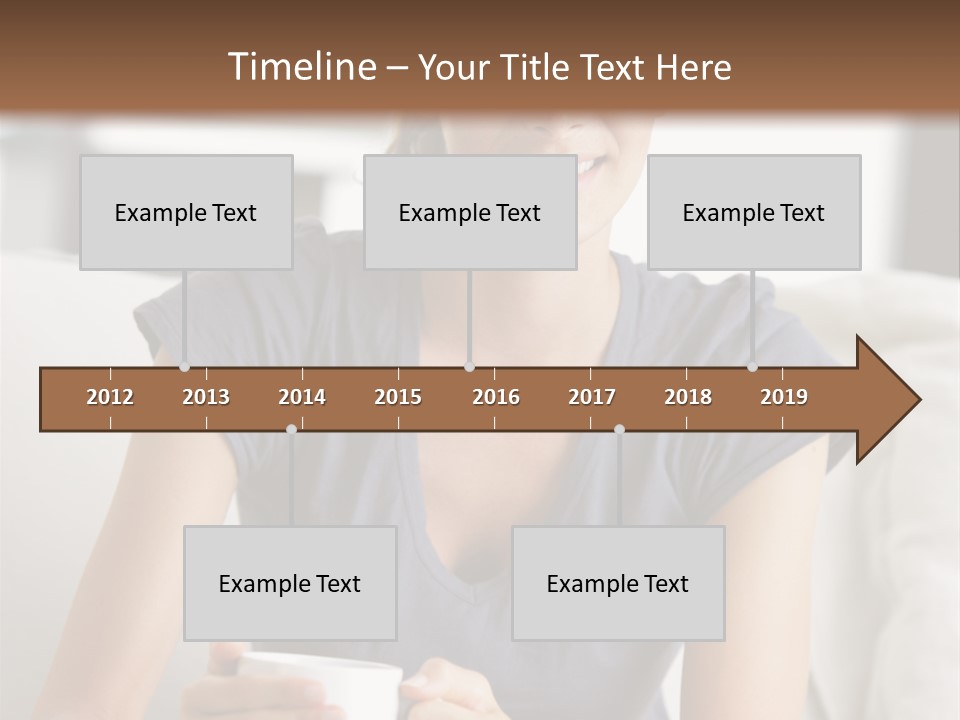 Timeline – Your Title Text Here

Example Text

Example Text

Example Text

2012 2013 2014 2015 2016 2017 2018 2019

Example Text

Example Text